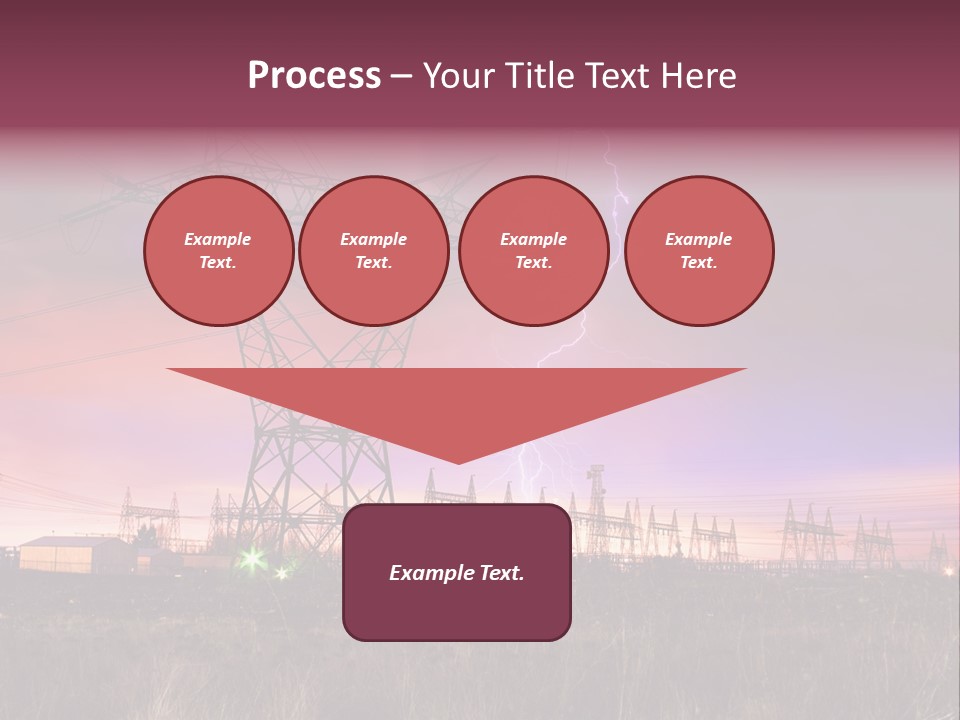 Process – Your Title Text Here

Example Text.

Example Text.

Example Text.

Example Text.

Example Text.